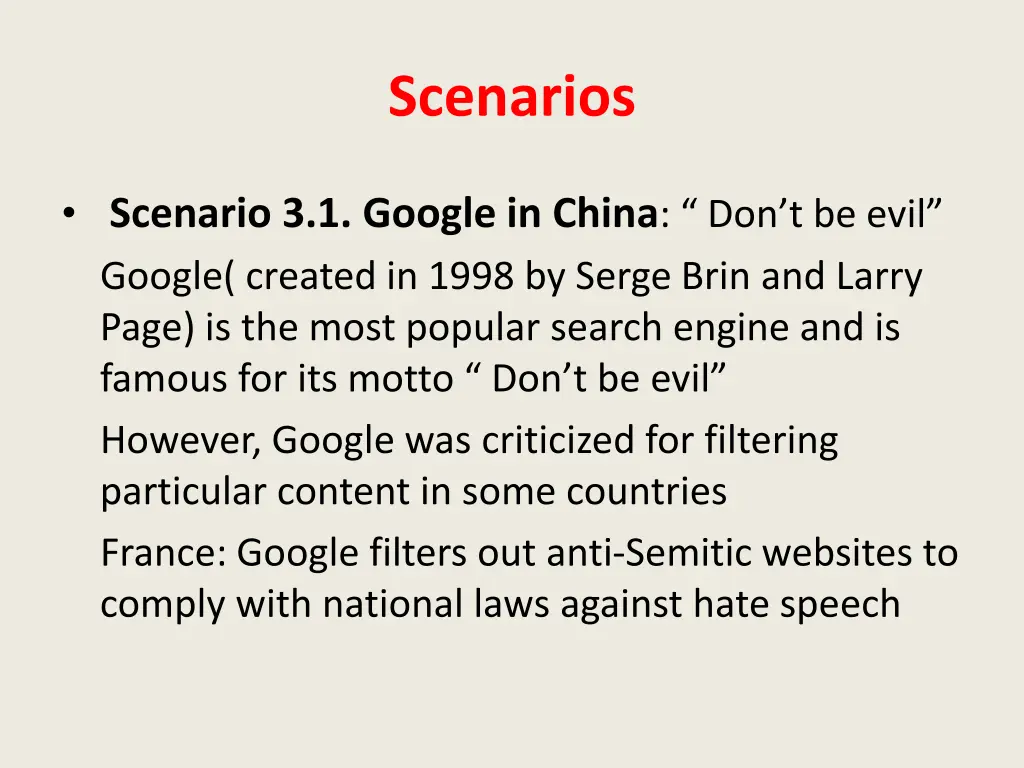 Scenarios

• Scenario 3.1. Google in China: “ Don’t be evil”

Google( created in 1998 by Serge Brin and Larry Page) is the most popular search engine and is famous for its motto “ Don’t be evil”

However, Google was criticized for filtering particular content in some countries

France: Google filters out anti-Semitic websites to comply with national laws against hate speech